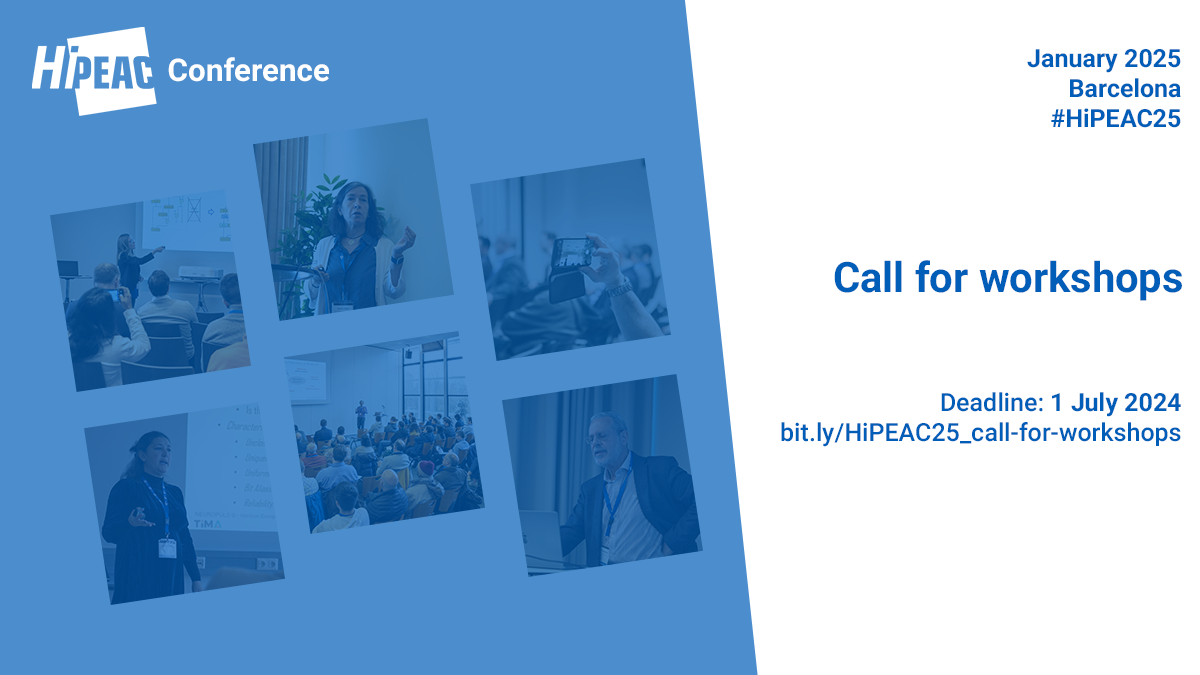 HiPEAC Conference

January 2025
Barcelona
#HiPEAC25

Call for workshops

Deadline: 1 July 2024
bit.ly/HiPEAC25_call-for-workshops